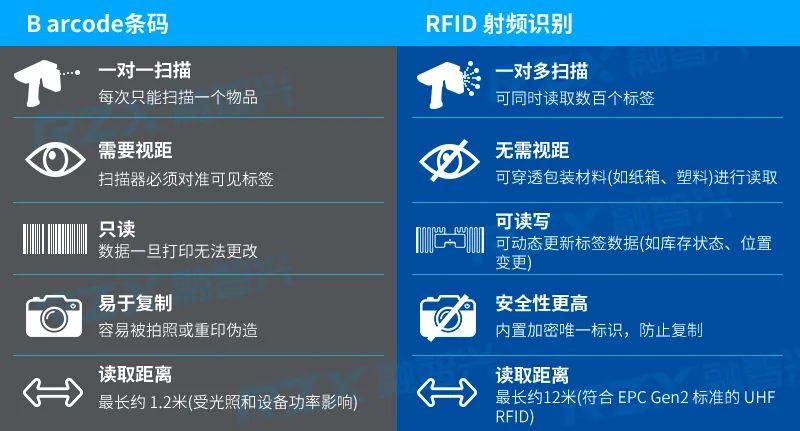 B arcode条码

一对一扫描
每次只能扫描一个物品

需要视距
扫描器必须对准可见标签

只读
数据一旦打印无法更改

易于复制
容易被拍照或重印伪造

读取距离
最长约 1.2米(受光照和设备功率影响)

RFID 射频识别

一对多扫描
可同时读取数百个标签

无需视距
可穿透包装材料(如纸箱、塑料)进行读取

可读写
可动态更新标签数据(如库存状态、位置变更)

安全性更高
内置加密唯一标识，防止复制

读取距离
最长约12米(符合 EPC Gen2 标准的 UHF RFID)